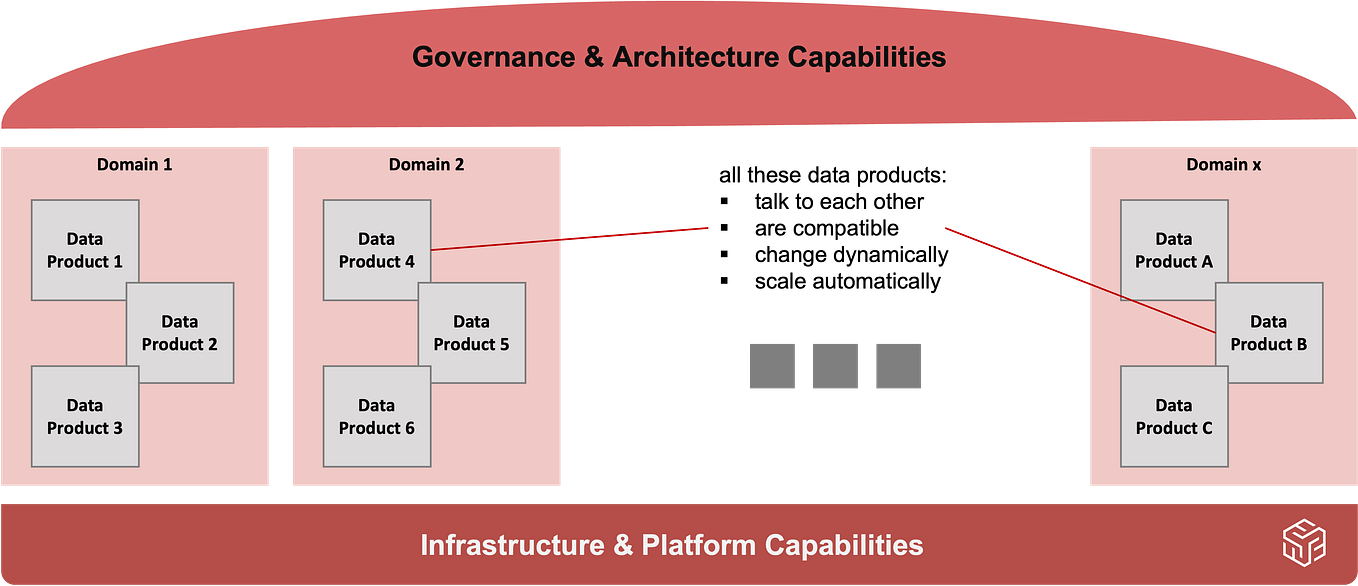 Governance & Architecture Capabilities

Domain 1

Data Product 1

Data Product 2

Data Product 3

Domain 2

Data Product 4

Data Product 5

Data Product 6

all these data products:
▪ talk to each other
▪ are compatible
▪ change dynamically
▪ scale automatically

Domain x

Data Product A

Data Product B

Data Product C

Infrastructure & Platform Capabilities